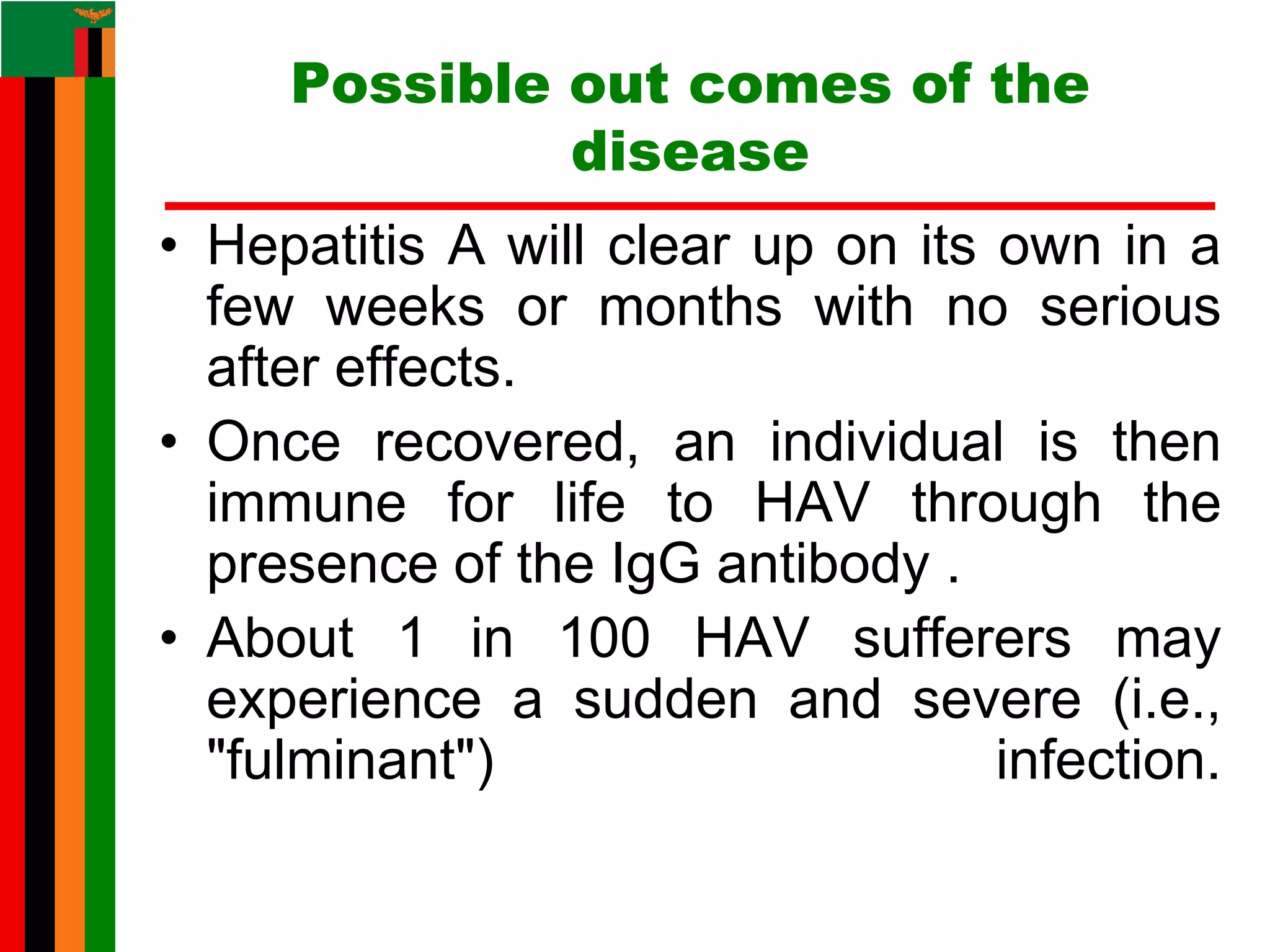 Possible out comes of the disease

• Hepatitis A will clear up on its own in a few weeks or months with no serious after effects.

• Once recovered, an individual is then immune for life to HAV through the presence of the IgG antibody .

• About 1 in 100 HAV sufferers may experience a sudden and severe (i.e., "fulminant") infection.